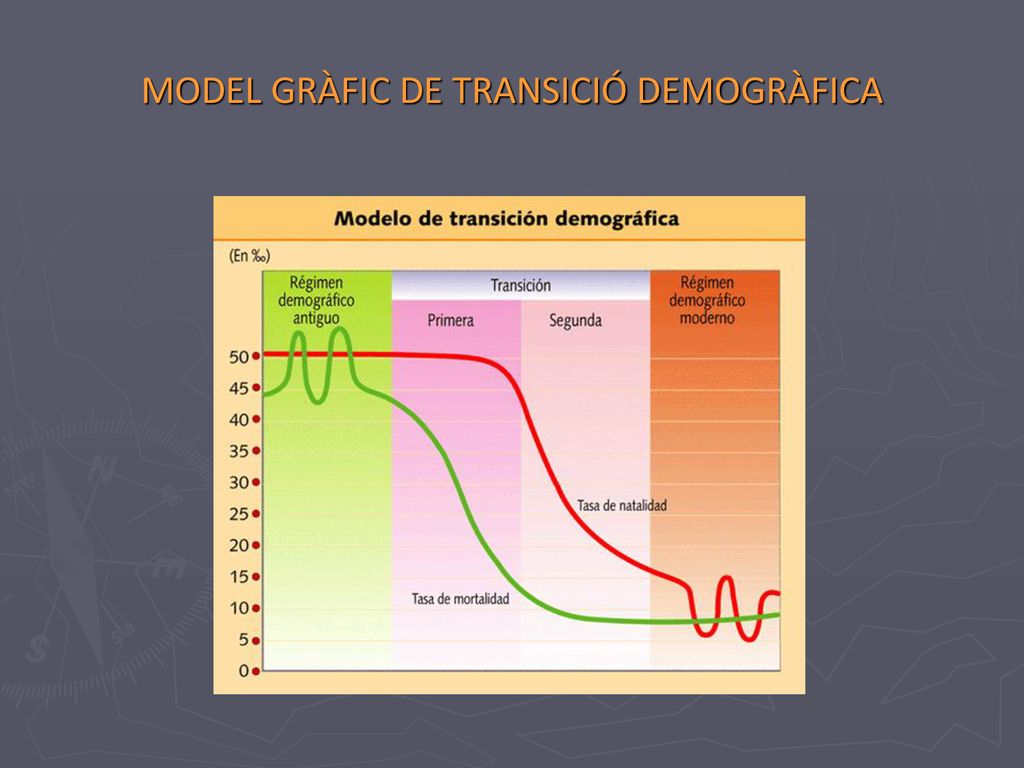 MODEL GRÀFIC DE TRANSICIÓ DEMOGRÀFICA

Modelo de transición demográfica

(En ‰)

Régimen demográfico antiguo

Transición

Primera

Segunda

Régimen demográfico moderno

50
45
40
35
30
25
20
15
10
5
0

Tasa de natalidad

Tasa de mortalidad